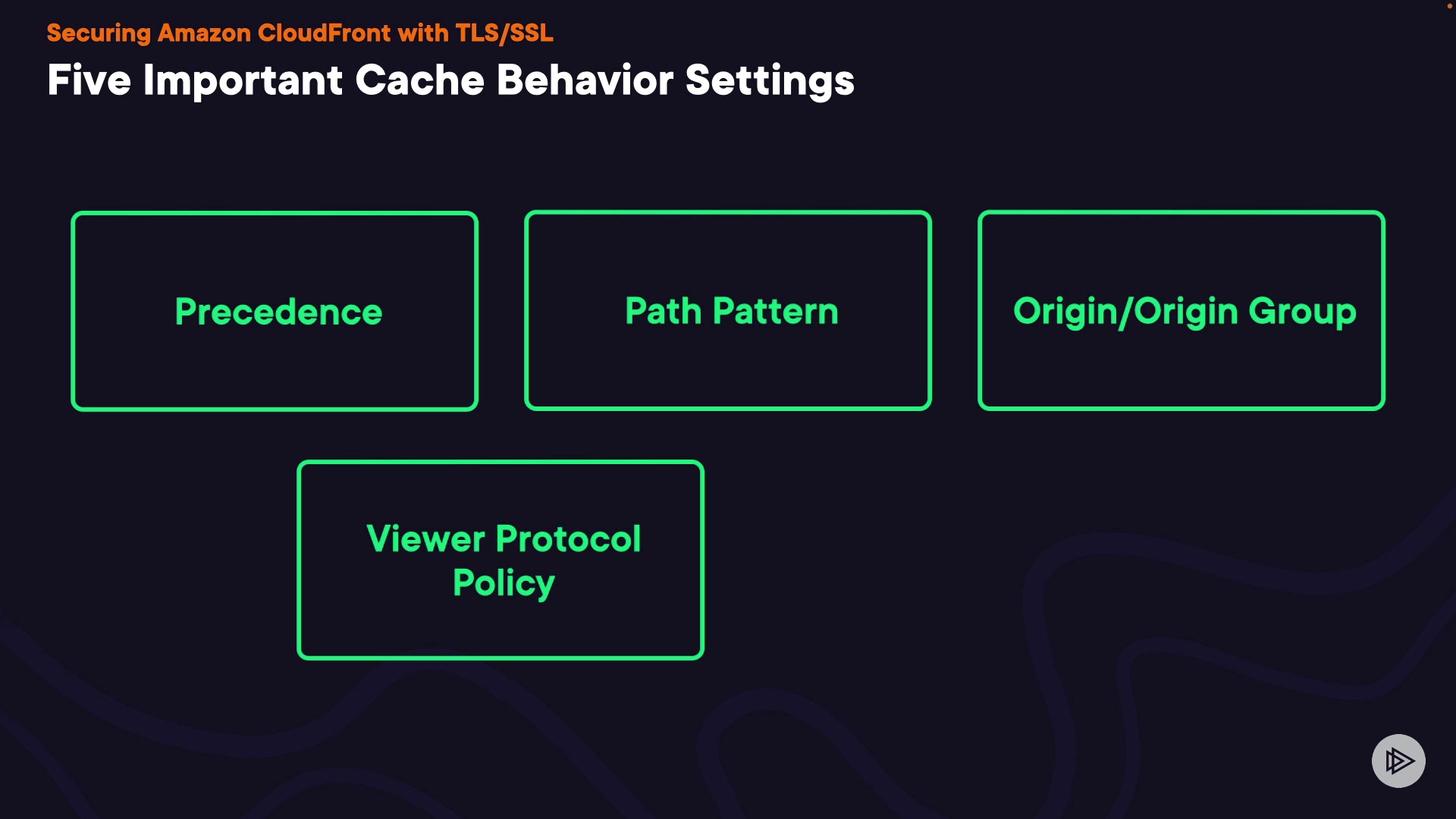 Securing Amazon CloudFront with TLS/SSL

Five Important Cache Behavior Settings

Precedence

Path Pattern

Origin/Origin Group

Viewer Protocol Policy